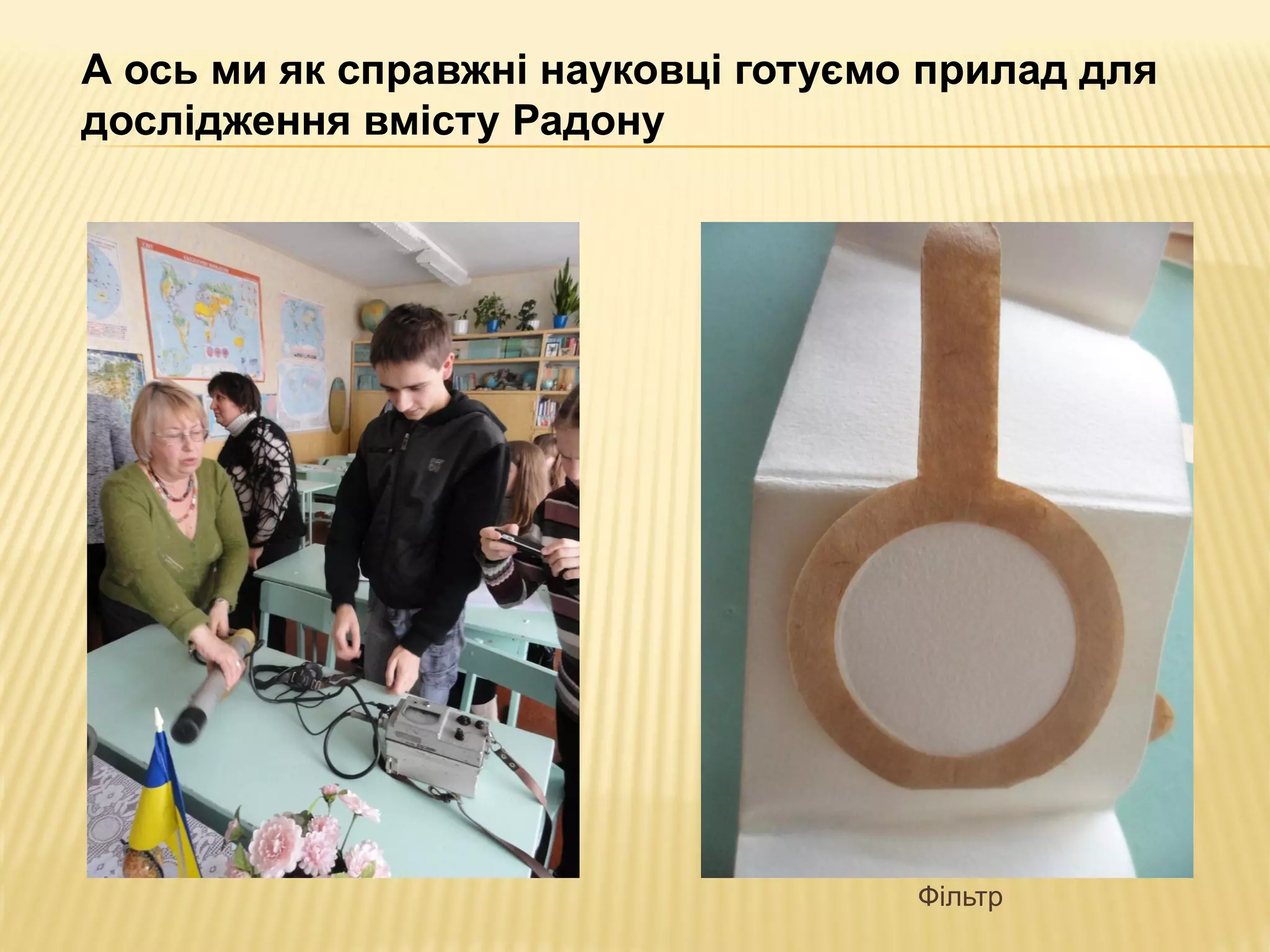 А ось ми як справжні науковці готуємо прилад для дослідження вмісту Радону

Фільтр